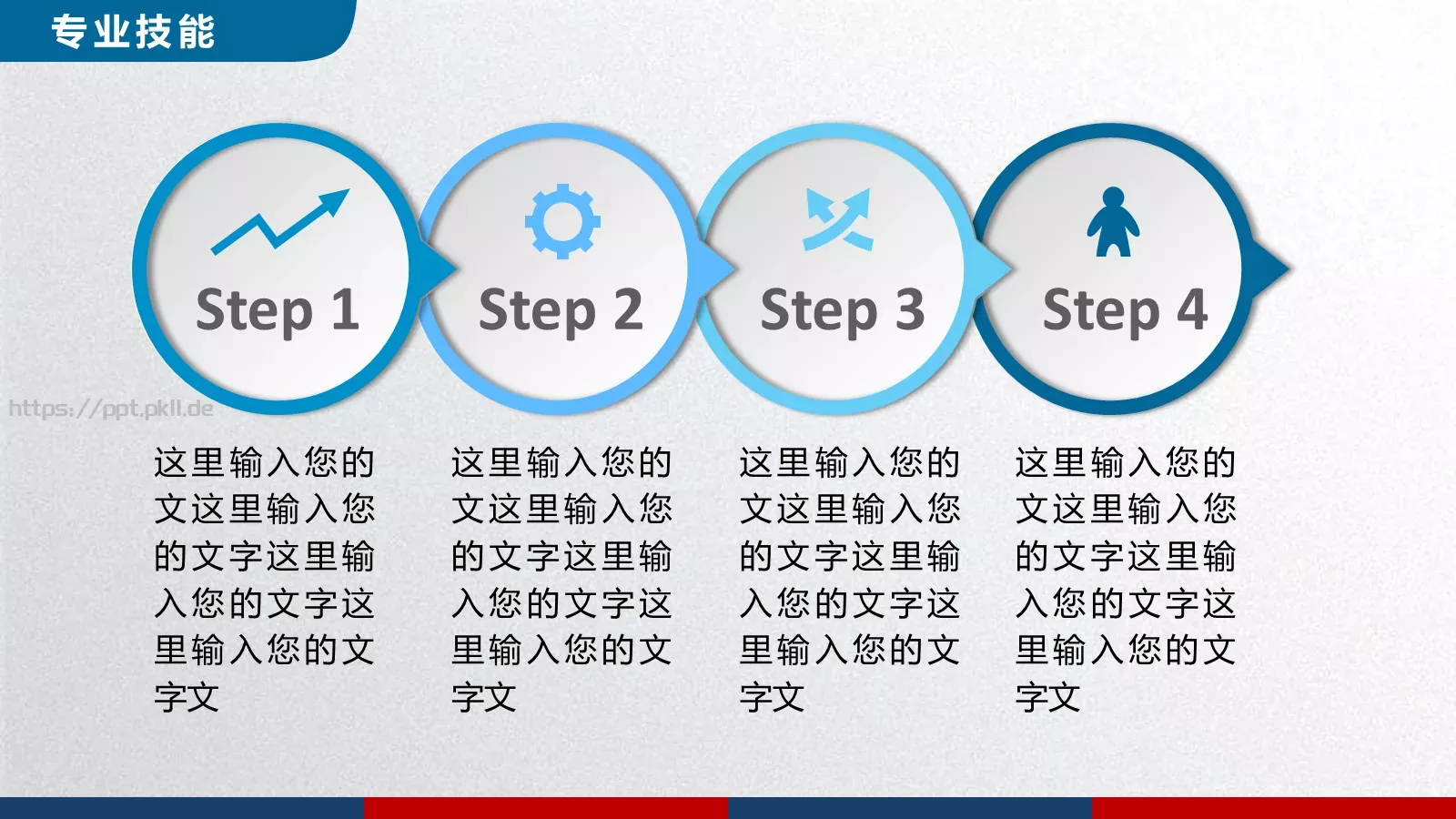 专业技能

Step 1

Step 2

Step 3

Step 4

https://ppt.pkll.de

这里输入您的文这里输入您的文字这里输入您的文字这里输入您的文字文

这里输入您的文这里输入您的文字这里输入您的文字这里输入您的文字文

这里输入您的文这里输入您的文字这里输入您的文字这里输入您的文字文

这里输入您的文这里输入您的文字这里输入您的文字这里输入您的文字文